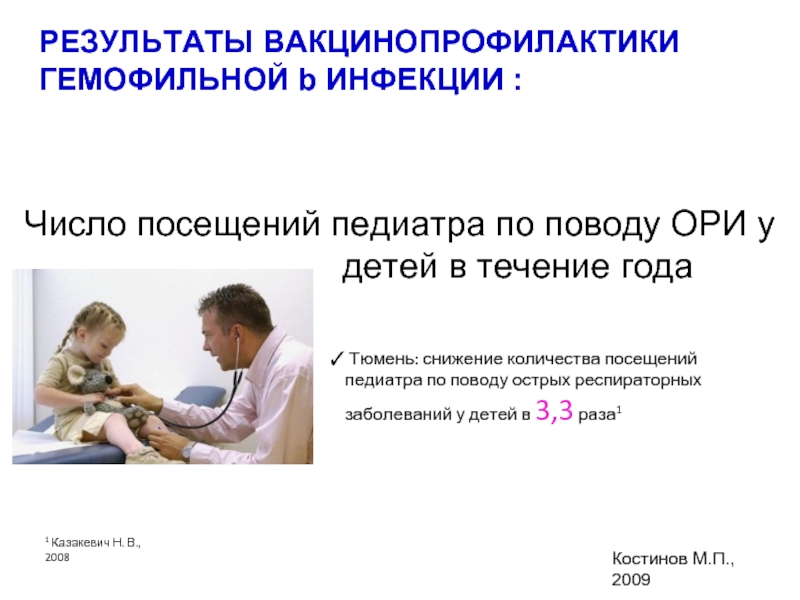 РЕЗУЛЬТАТЫ ВАКЦИНОПРОФИЛАКТИКИ ГЕМОФИЛЬНОЙ b ИНФЕКЦИИ :

Число посещений педиатра по поводу ОРИ у детей в течение года

✓ Тюмень: снижение количества посещений педиатра по поводу острых респираторных заболеваний у детей в 3,3 раза$^1$

$^1$ Казакевич Н. В., 2008

Костинов М.П., 2009